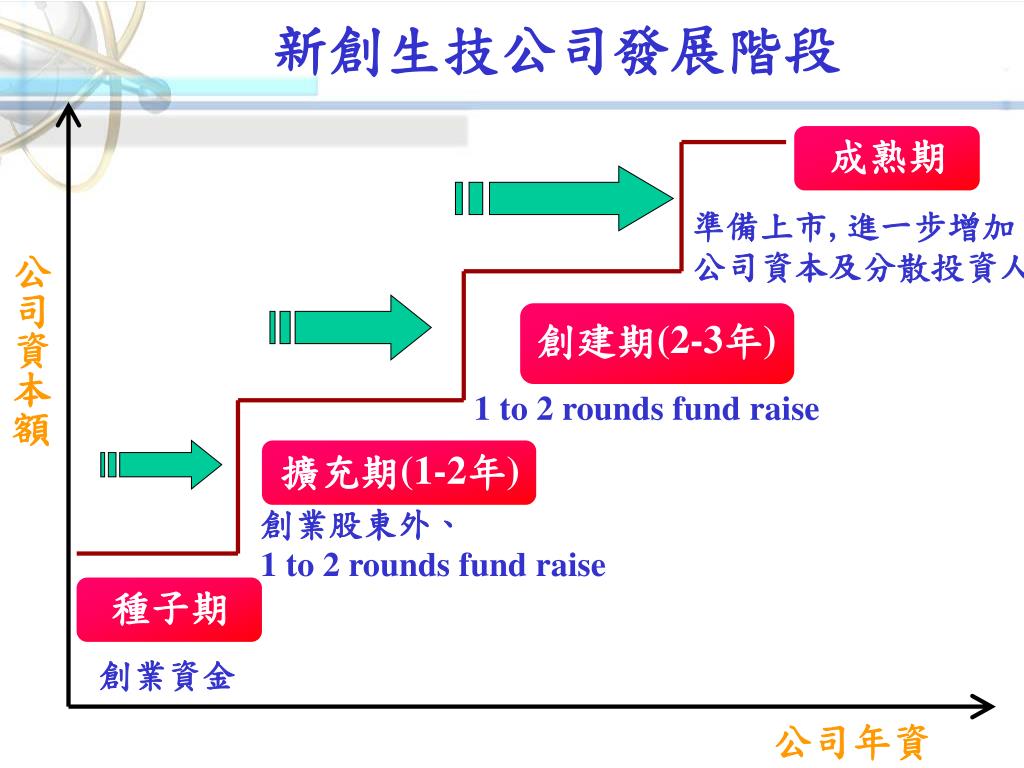 新創生技公司發展階段

公司資本額

成熟期

準備上市, 進一步增加公司資本及分散投資人

創建期(2-3年)

1 to 2 rounds fund raise

擴充期(1-2年)

創業股東外、
1 to 2 rounds fund raise

種子期

創業資金

公司年資